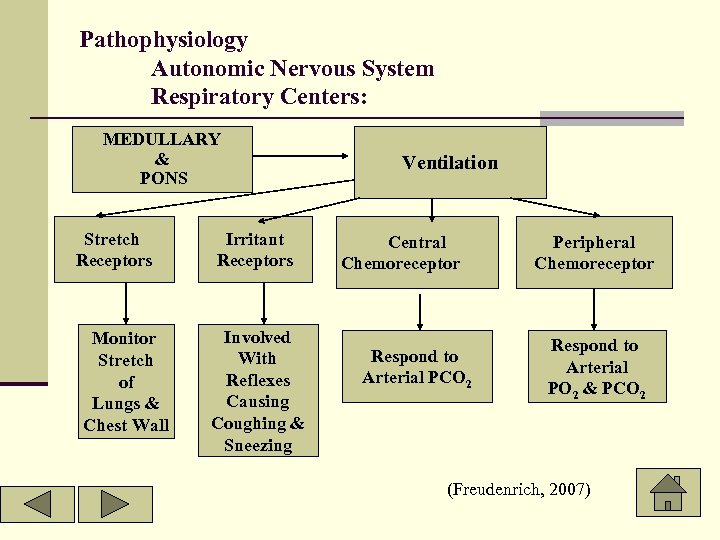 Pathophysiology
Autonomic Nervous System
Respiratory Centers:

MEDULLARY & PONS

Ventilation

Stretch Receptors

Irritant Receptors

Central Chemoreceptor

Peripheral Chemoreceptor

Monitor Stretch of Lungs & Chest Wall

Involved With Reflexes Causing Coughing & Sneezing

Respond to Arterial $PCO_2$

Respond to Arterial $PO_2$ & $PCO_2$

(Freudenrich, 2007)